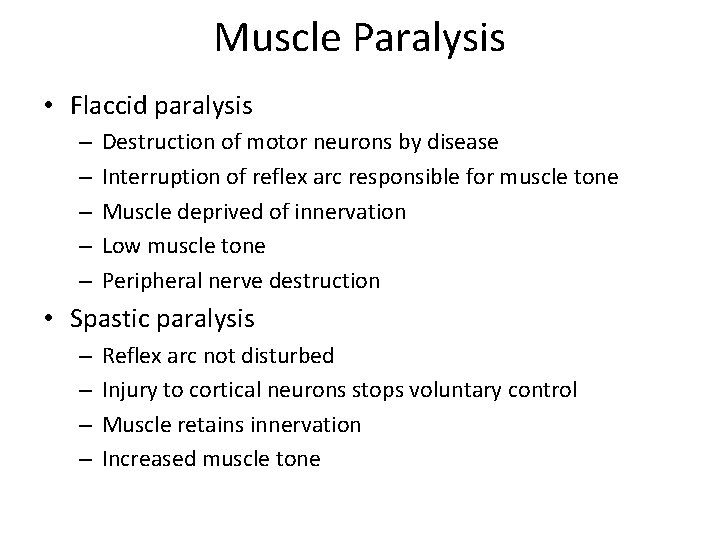 Muscle Paralysis

• Flaccid paralysis
– Destruction of motor neurons by disease
– Interruption of reflex arc responsible for muscle tone
– Muscle deprived of innervation
– Low muscle tone
– Peripheral nerve destruction

• Spastic paralysis
– Reflex arc not disturbed
– Injury to cortical neurons stops voluntary control
– Muscle retains innervation
– Increased muscle tone